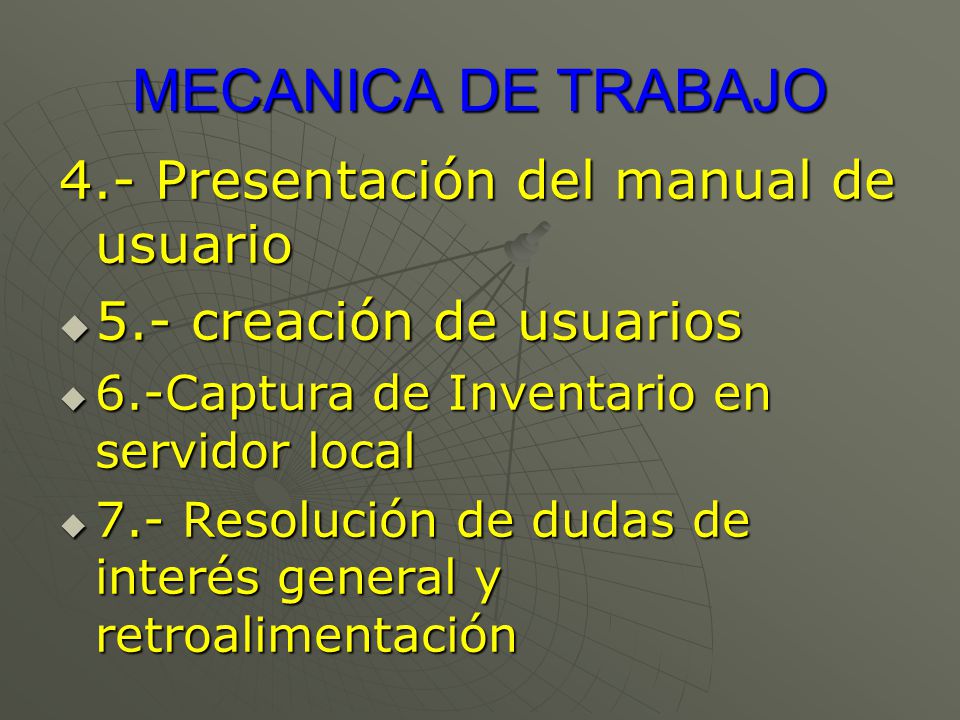 MECANICA DE TRABAJO

4.- Presentación del manual de usuario

5.- creación de usuarios

6.-Captura de Inventario en servidor local

7.- Resolución de dudas de interés general y retroalimentación